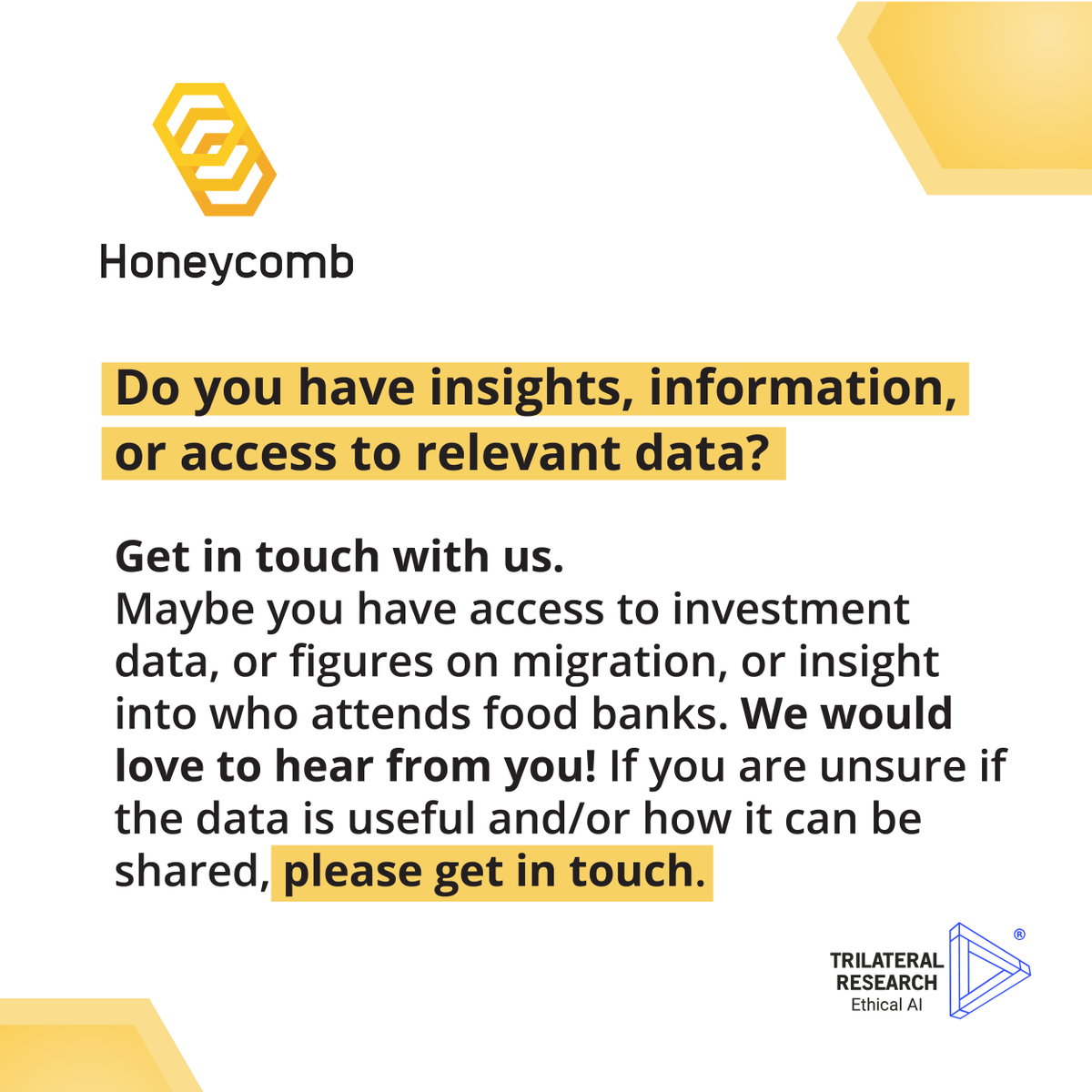 Honeycomb

Do you have insights, information, or access to relevant data?

Get in touch with us.
Maybe you have access to investment data, or figures on migration, or insight into who attends food banks. We would love to hear from you! If you are unsure if the data is useful and/or how it can be shared, please get in touch.

TRILATERAL RESEARCH
Ethical AI
®